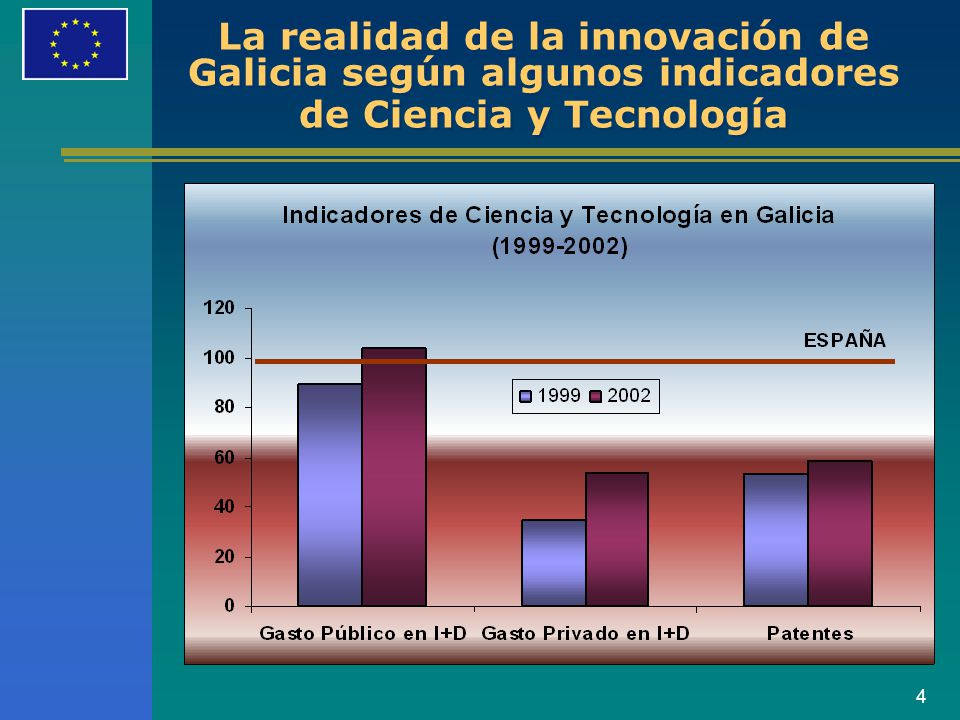 La realidad de la innovación de Galicia según algunos indicadores de Ciencia y Tecnología

Indicadores de Ciencia y Tecnología en Galicia (1999-2002)

120
100
80
60
40
20
0

ESPAÑA

1999 2002

Gasto Público en I+D
Gasto Privado en I+D
Patentes

4